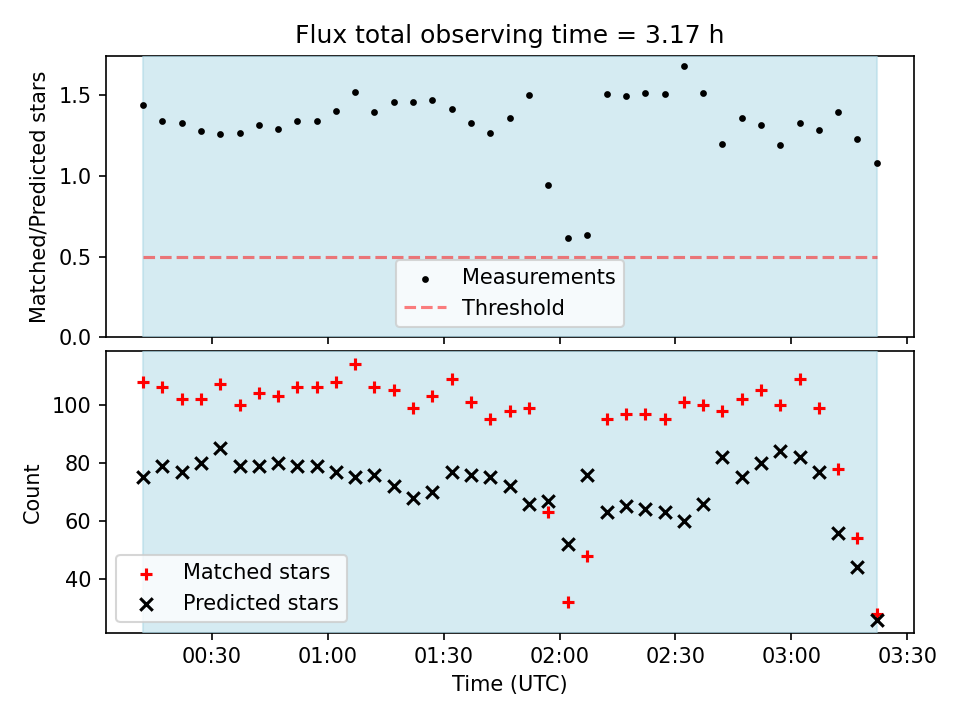 Flux total observing time = 3.17 h

Matched/Predicted stars

1.5
1.0
0.5
0.0

Measurements
Threshold

Count

100
80
60
40

Matched stars
Predicted stars

00:30
01:00
01:30
02:00
02:30
03:00
03:30

Time (UTC)